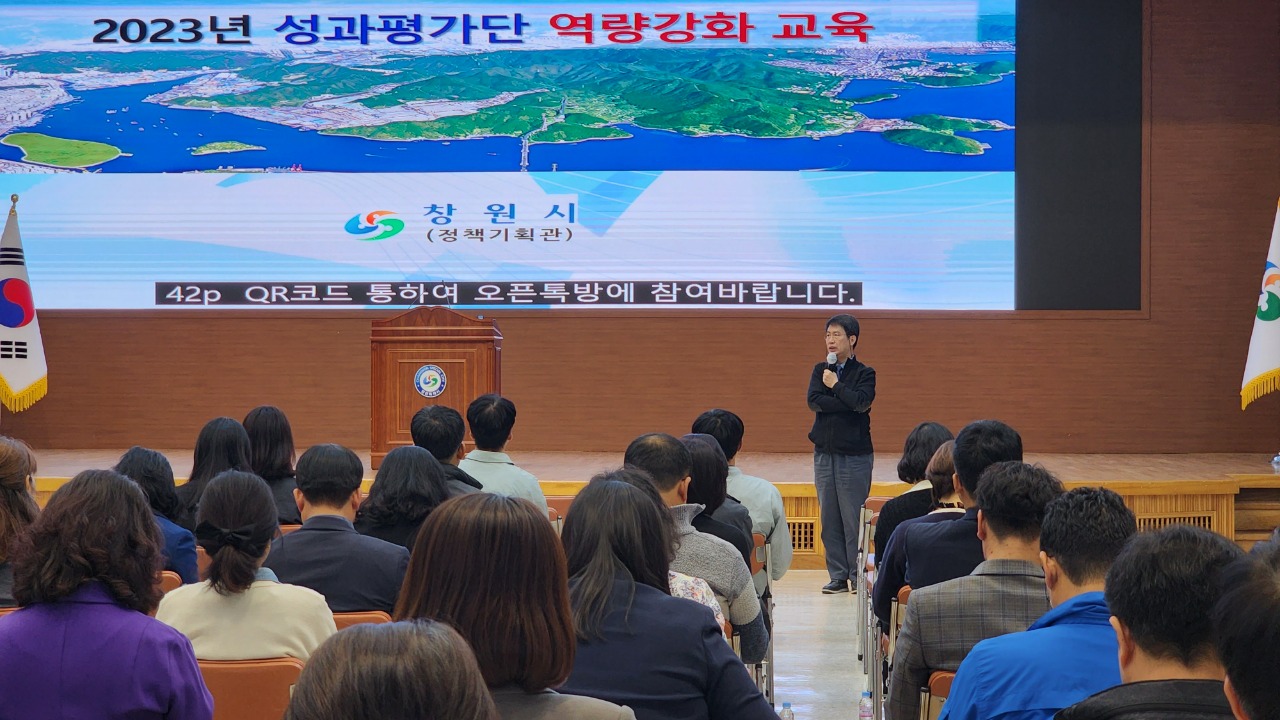 2023년 성과평가단 역량강화 교육

창원시
(정책기획관)

42p QR코드 통하여 오픈톡방에 참여바랍니다.